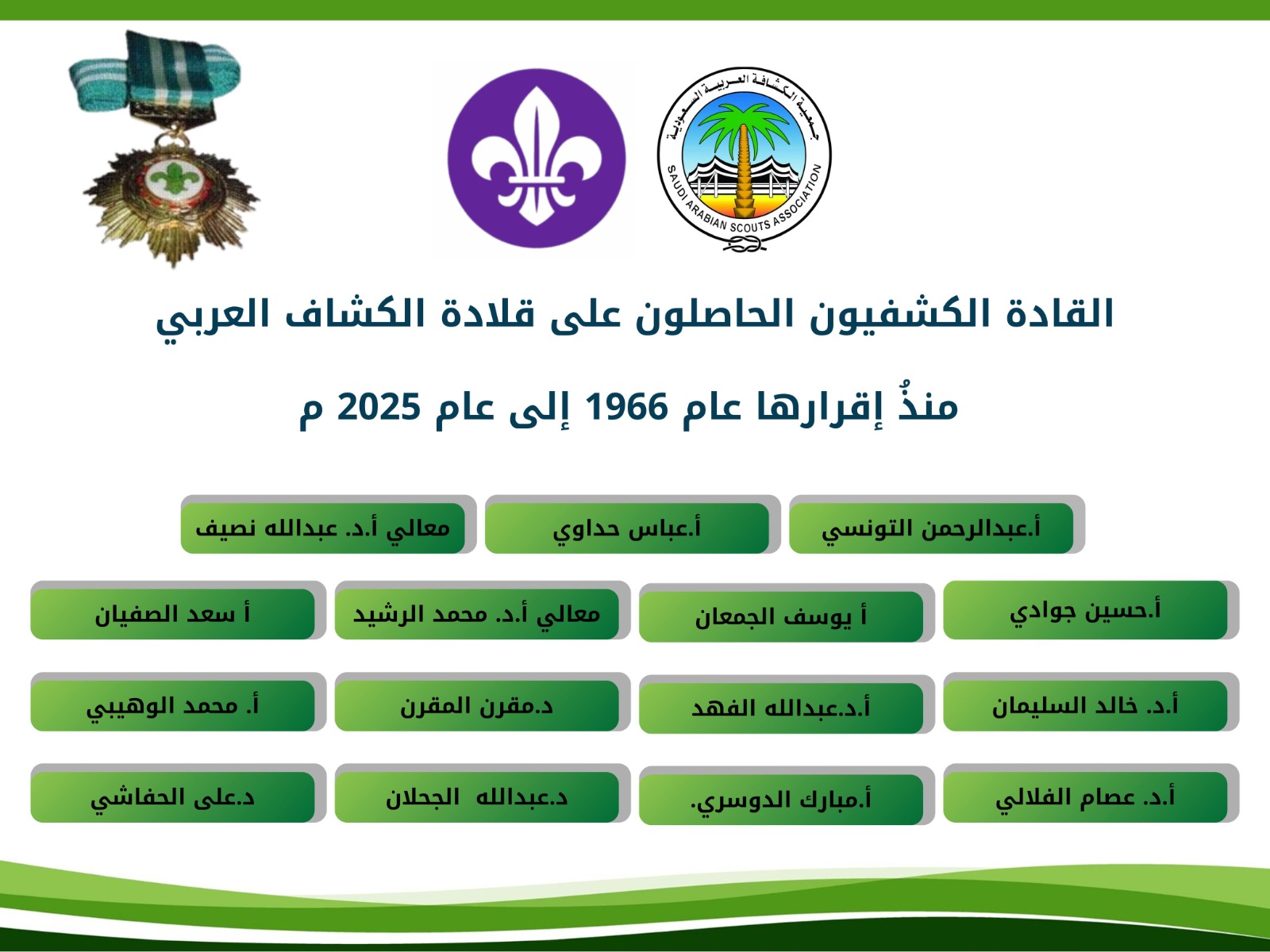 جمعية الكشافة العربية السعودية
SAUDI ARABIAN SCOUTS ASSOCIATION

القادة الكشفيون الحاصلون على قلادة الكشاف العربي

منذُ إقرارها عام 1966 إلى عام 2025 م

أ.عبدالرحمن التونسي
أ.عباس حداوي
معالي أ.د. عبدالله نصيف

أ.حسين جوادي
أ يوسف الجمعان
معالي أ.د. محمد الرشيد
أ سعد الصفيان

أ.د. خالد السليمان
أ.د.عبدالله الفهد
د.مقرن المقرن
أ. محمد الوهيبي

أ.د. عصام الفلالي
أ.مبارك الدوسري.
د.عبدالله الجحلان
د.على الحفاشي